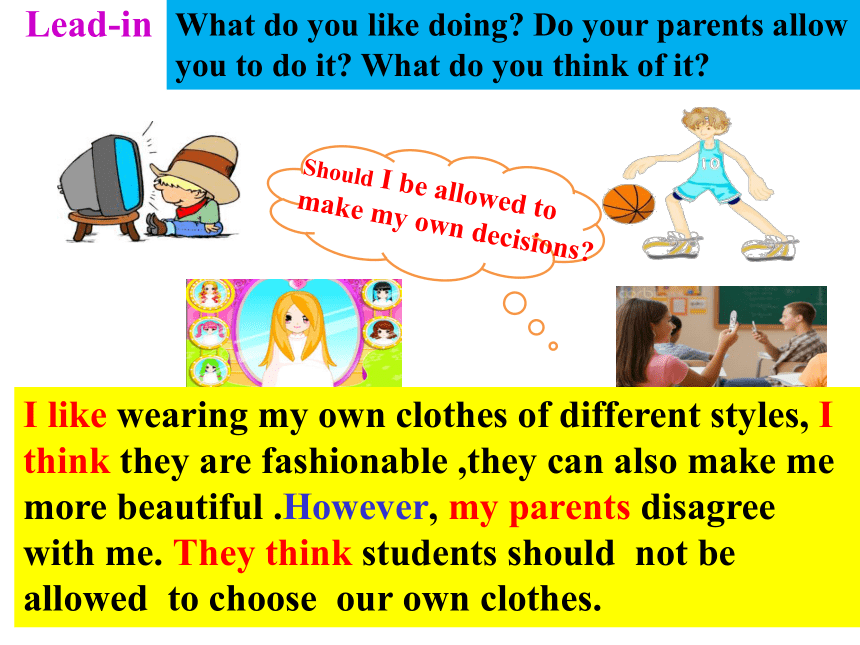 Lead-in

What do you like doing? Do your parents allow you to do it? What do you think of it?

Should I be allowed to make my own decisions?

10

I like wearing my own clothes of different styles, I think they are fashionable ,they can also make me more beautiful .However, my parents disagree with me. They think students should not be allowed to choose our own clothes.